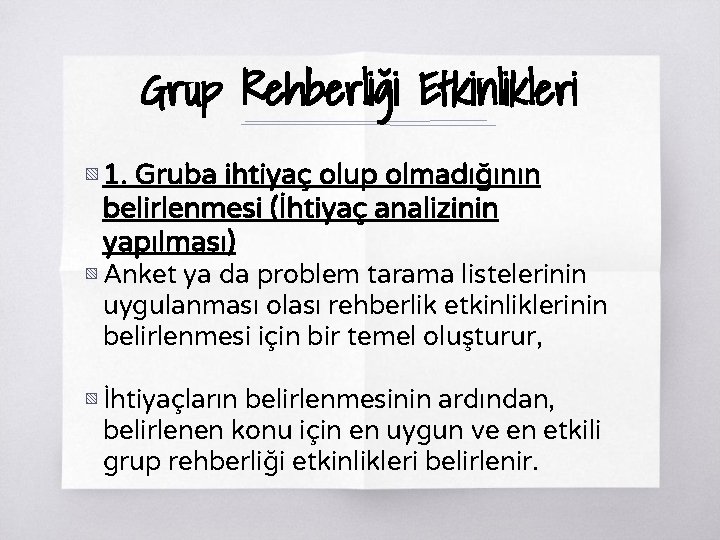 Grup Rehberliği Etkinlikleri

1. Gruba ihtiyaç olup olmadığının belirlenmesi (İhtiyaç analizinin yapılması)

Anket ya da problem tarama listelerinin uygulanması olası rehberlik etkinliklerinin belirlenmesi için bir temel oluşturur,

İhtiyaçların belirlenmesinin ardından, belirlenen konu için en uygun ve en etkili grup rehberliği etkinlikleri belirlenir.